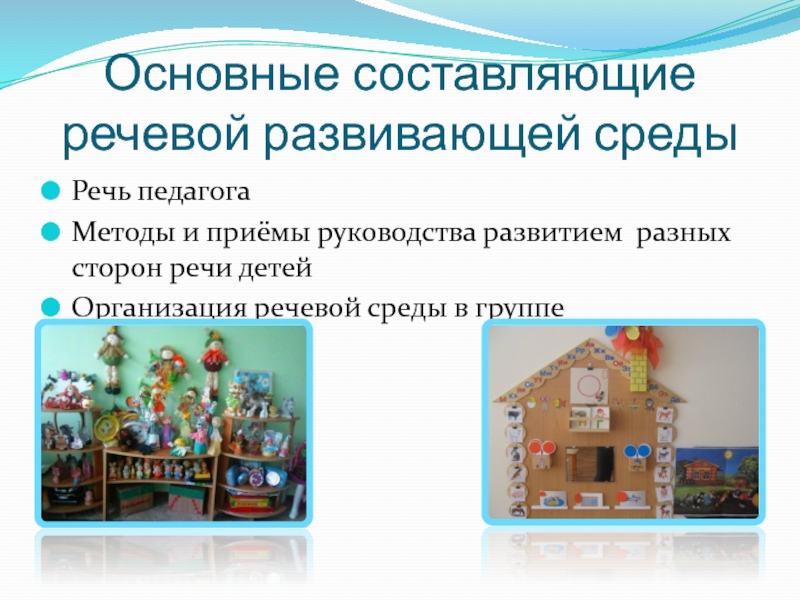 Основные составляющие речевой развивающей среды

Речь педагога

Методы и приёмы руководства развитием разных сторон речи детей

Организация речевой среды в группе